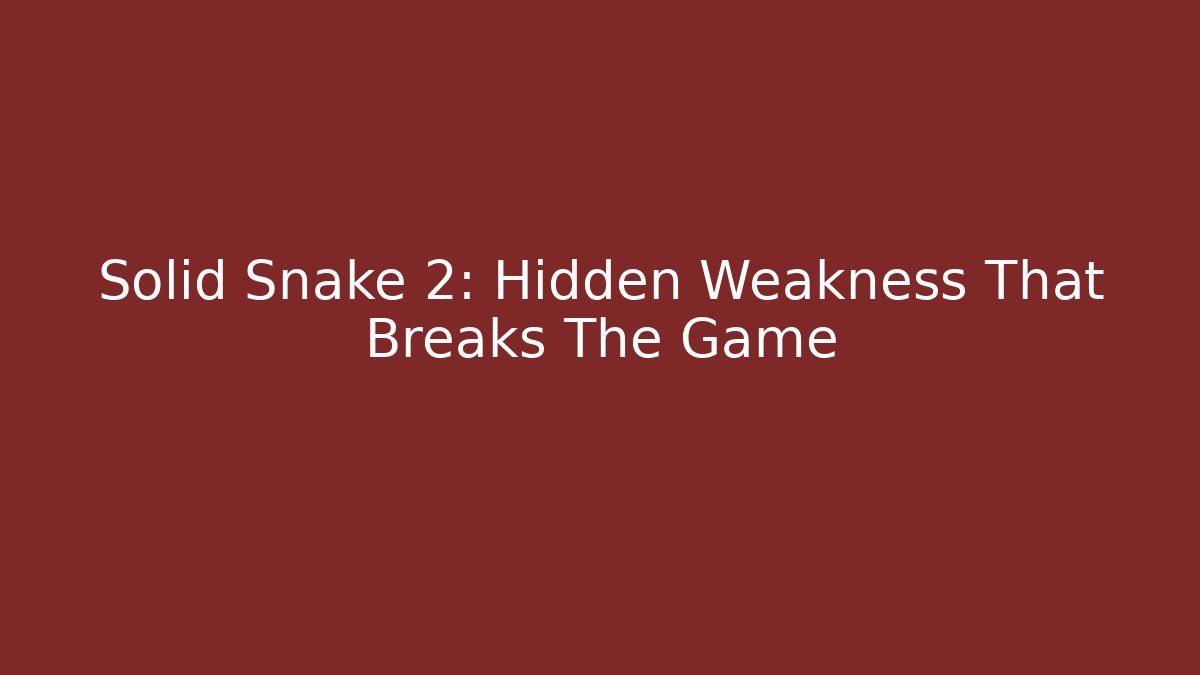 Solid Snake 2: Hidden Weakness That Breaks The Game